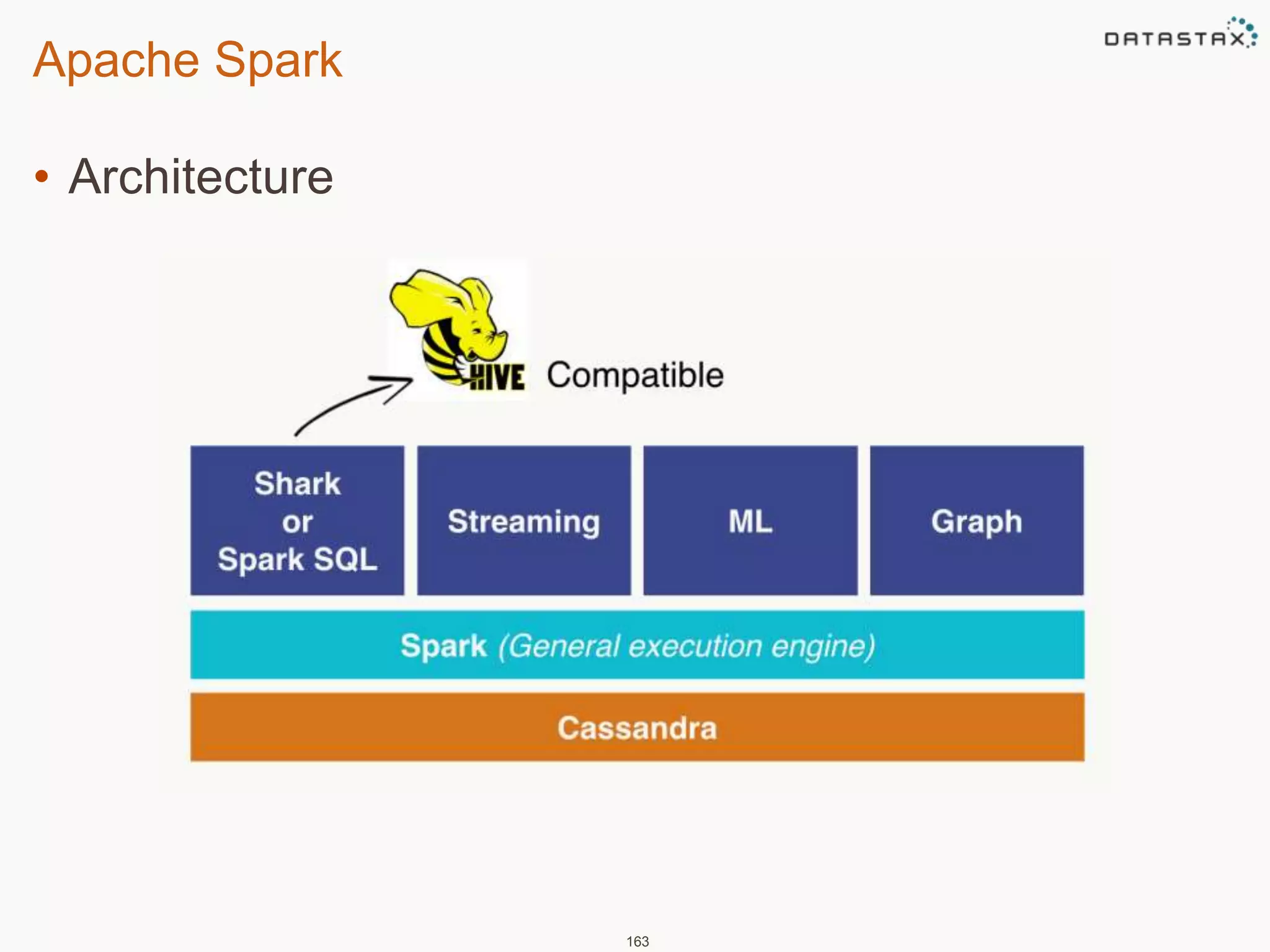 Apache Spark

DATASTAX

• Architecture

HIVE Compatible

Shark or Spark SQL

Streaming

ML

Graph

Spark (General execution engine)

Cassandra

163